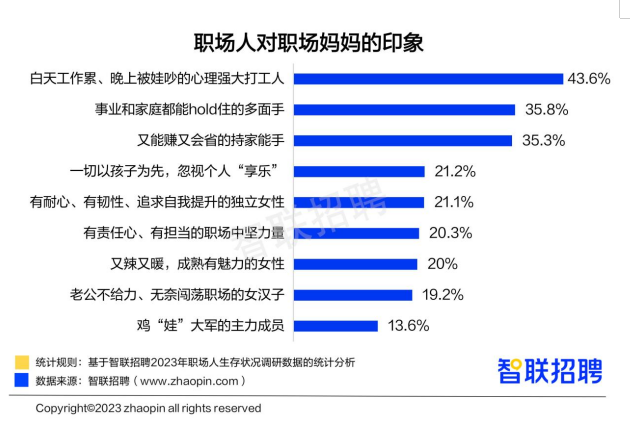 职场人对职场妈妈的印象

白天工作累、晚上被娃吵的心理强大打工人 43.6%
事业和家庭都能hold住的多面手 35.8%
又能赚又会省的持家能手 35.3%
一切以孩子为先，忽视个人“享乐” 21.2%
有耐心、有韧性、追求自我提升的独立女性 21.1%
有责任心、有担当的职场中坚力量 20.3%
又辣又暖，成熟有魅力的女性 20%
老公不给力、无奈闯荡职场的女汉子 19.2%
鸡“娃”大军的主力成员 13.6%

智联招聘

统计规则：基于智联招聘2023年职场人生存状况调研数据的统计分析
数据来源：智联招聘（www.zhaopin.com）

智联招聘

Copyright©2023 zhaopin all rights reserved